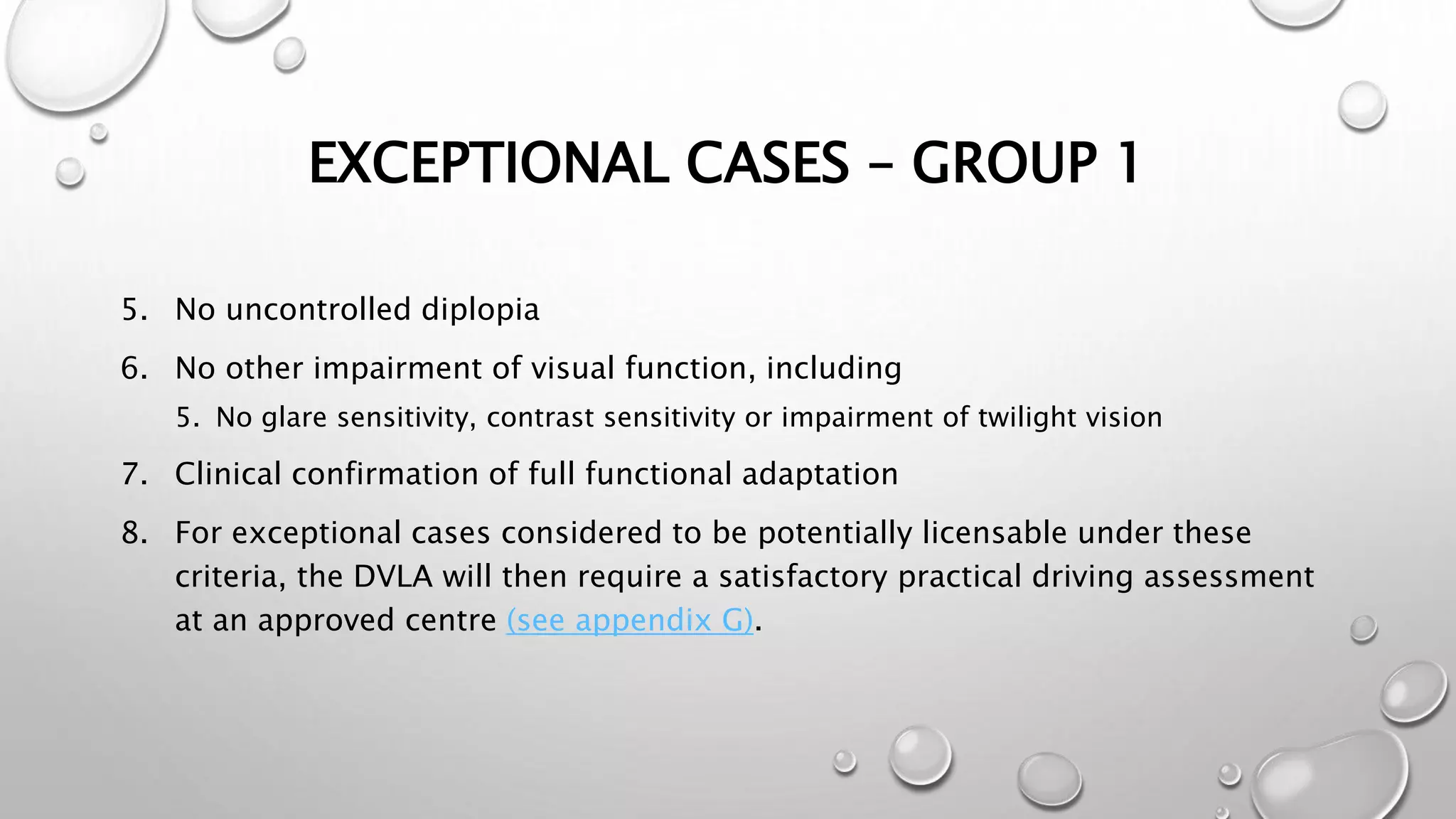 EXCEPTIONAL CASES – GROUP 1

5. No uncontrolled diplopia

6. No other impairment of visual function, including

5. No glare sensitivity, contrast sensitivity or impairment of twilight vision

7. Clinical confirmation of full functional adaptation

8. For exceptional cases considered to be potentially licensable under these criteria, the DVLA will then require a satisfactory practical driving assessment at an approved centre (see appendix G).